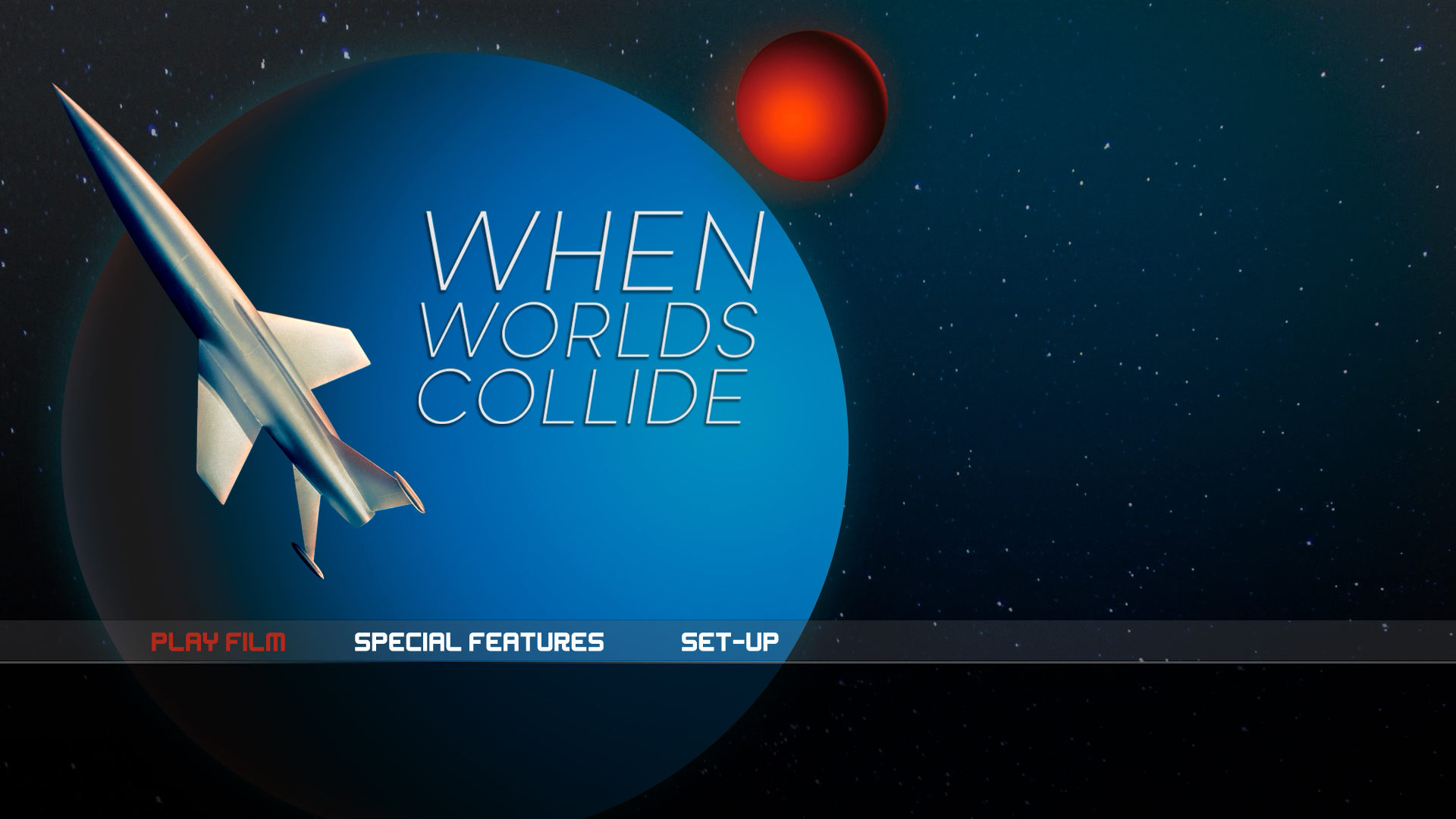 WHEN
WORLDS
COLLIDE

PLAY FILM SPECIAL FEATURES SET-UP